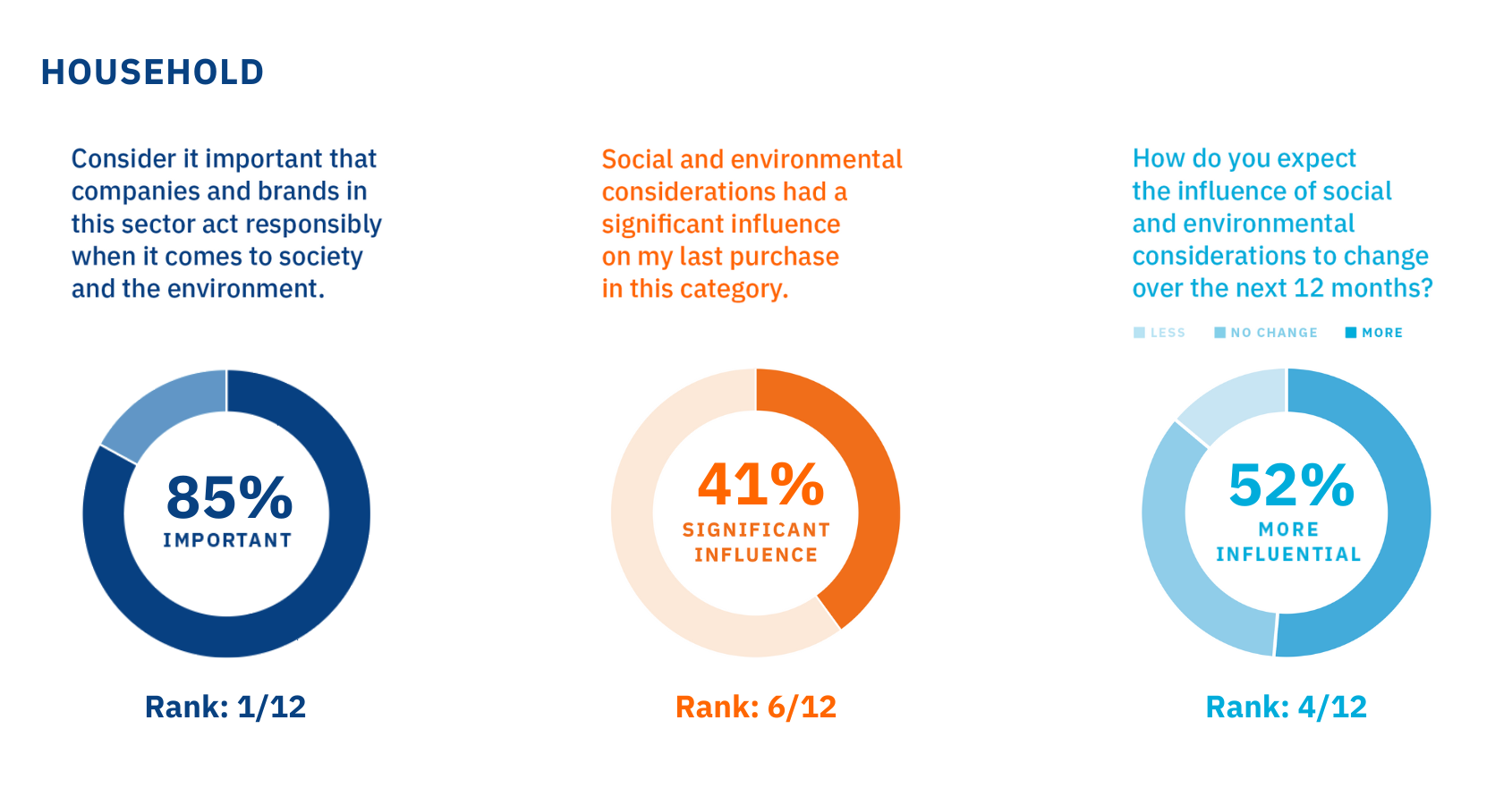 HOUSEHOLD

Consider it important that companies and brands in this sector act responsibly when it comes to society and the environment.

85%
IMPORTANT

Rank: 1/12

Social and environmental considerations had a significant influence on my last purchase in this category.

41%
SIGNIFICANT INFLUENCE

Rank: 6/12

How do you expect the influence of social and environmental considerations to change over the next 12 months?

LESS NO CHANGE MORE

52%
MORE INFLUENTIAL

Rank: 4/12